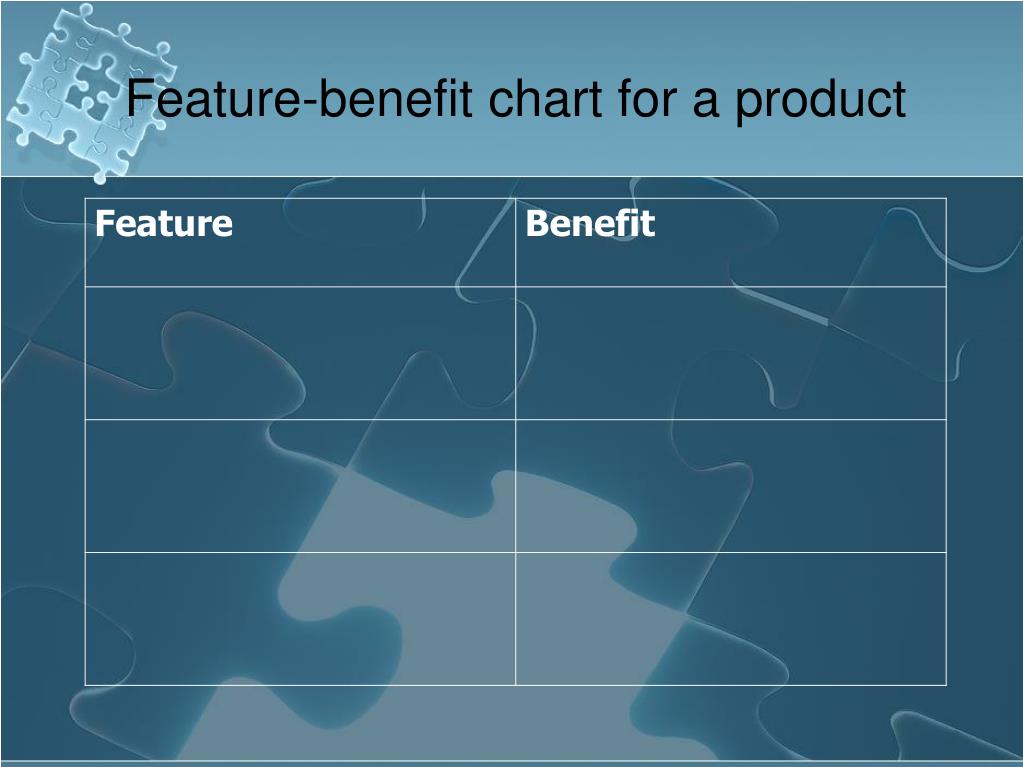 Feature-benefit chart for a product

| Feature | Benefit |
|---|---|
| | |
| | |
| | |